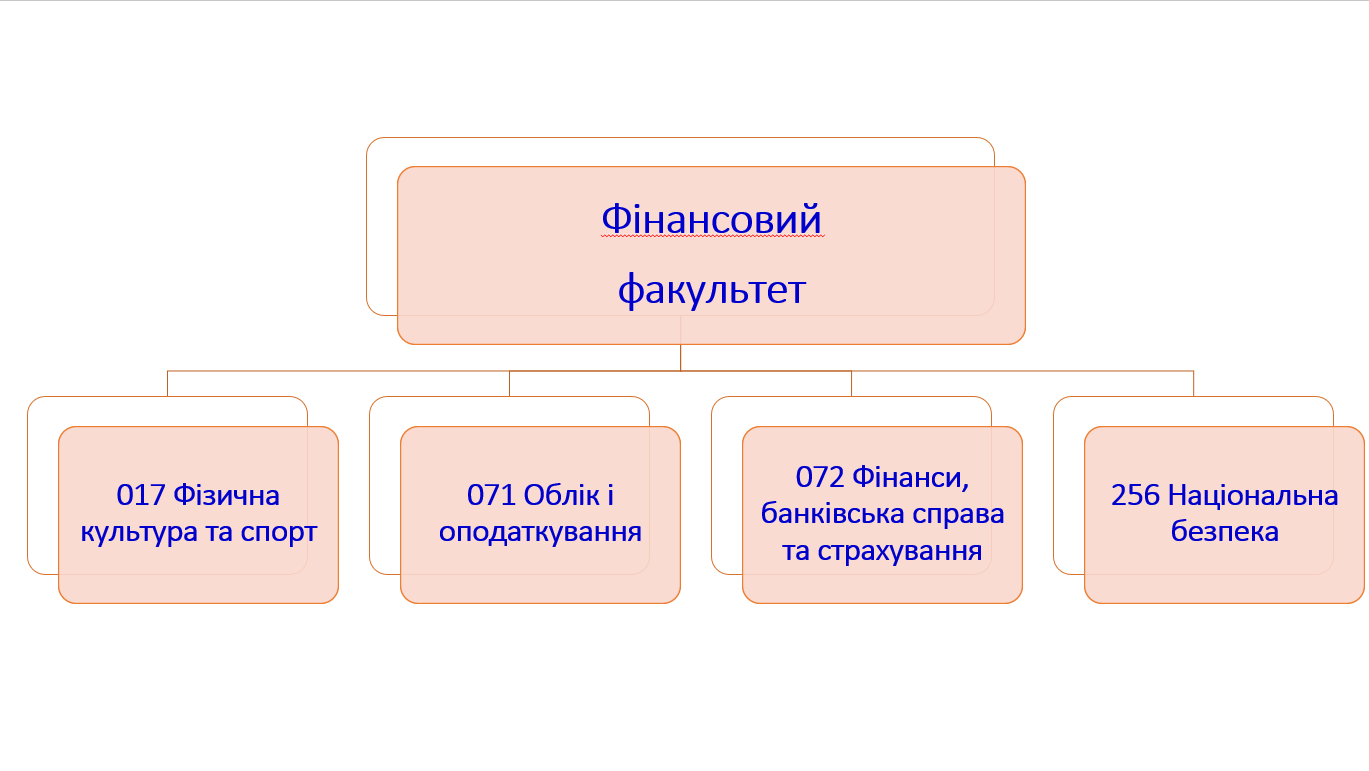 Фінансовий факультет

017 Фізична культура та спорт

071 Облік і оподаткування

072 Фінанси, банківська справа та страхування

256 Національна безпека